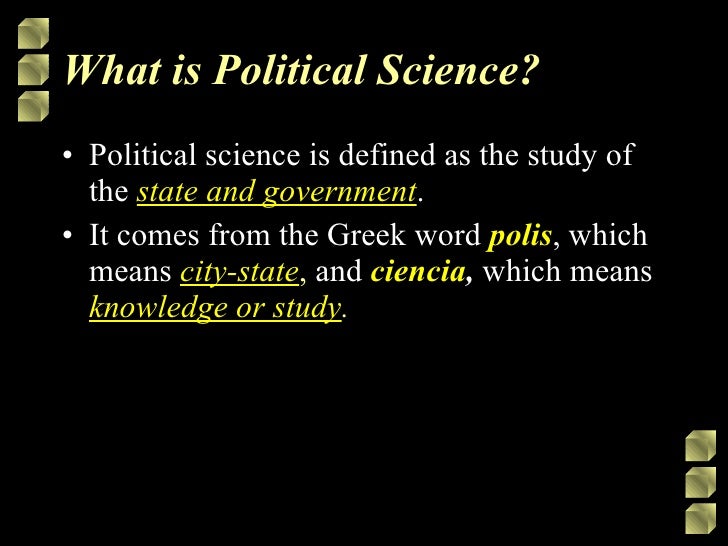 What is Political Science?

• Political science is defined as the study of the state and government.

• It comes from the Greek word polis, which means city-state, and ciencia, which means knowledge or study.